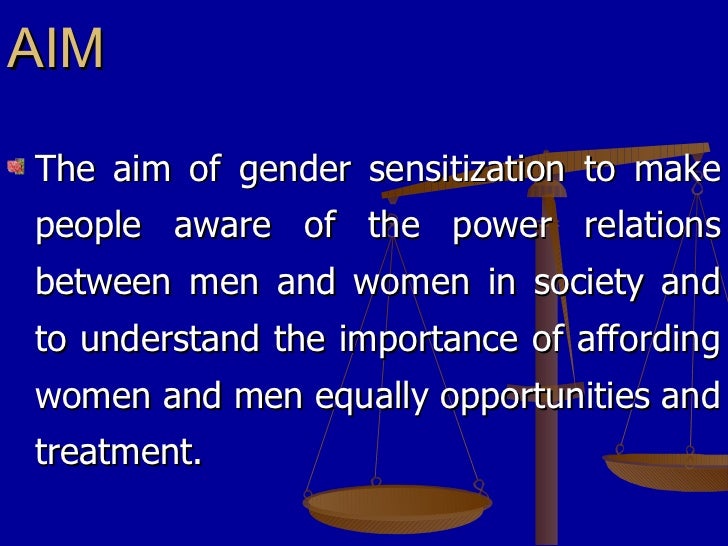 AIM

The aim of gender sensitization to make people aware of the power relations between men and women in society and to understand the importance of affording women and men equally opportunities and treatment.